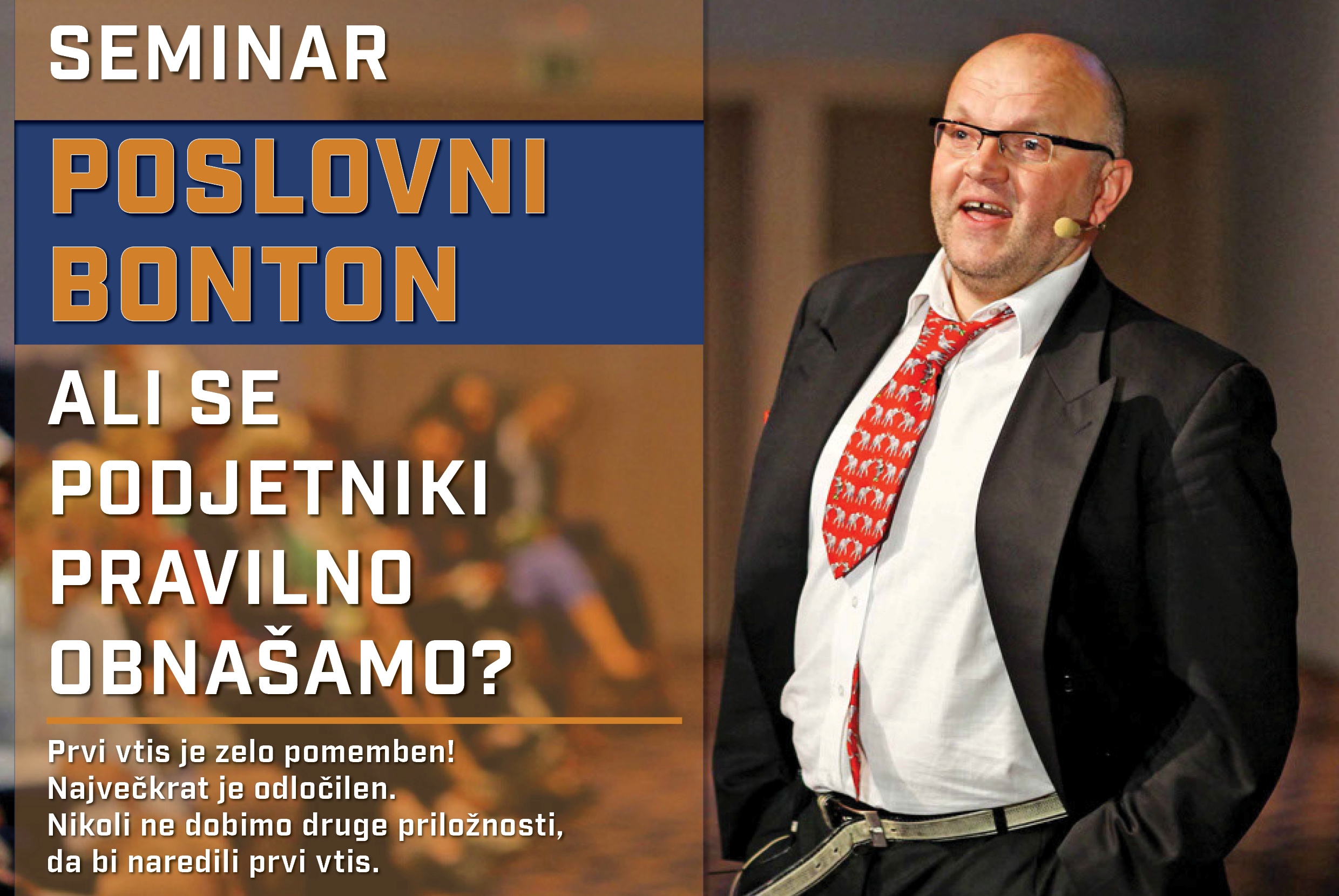 SEMINAR

POSLOVNI BONTON

ALI SE PODJETNIKI PRAVILNO OBNAŠAMO?

Prvi vtis je zelo pomemben! Največkrat je odločilen. Nikoli ne dobimo druge priložnosti, da bi naredili prvi vtis.